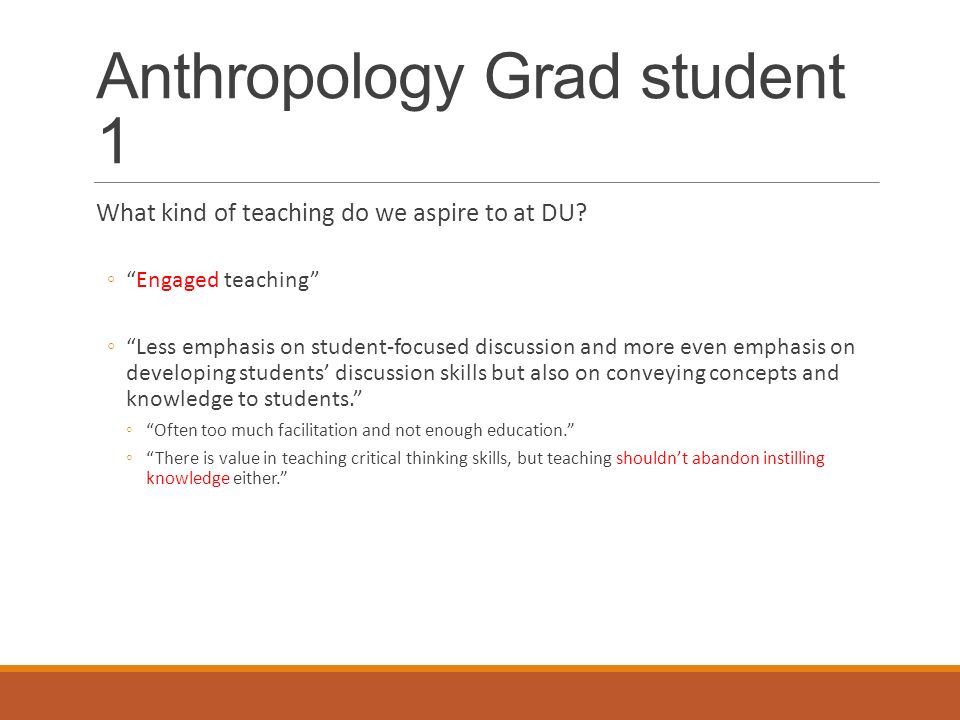 Anthropology Grad student 1

What kind of teaching do we aspire to at DU?

◦ “Engaged teaching”

◦ “Less emphasis on student-focused discussion and more even emphasis on developing students’ discussion skills but also on conveying concepts and knowledge to students.”

◦ “Often too much facilitation and not enough education.”

◦ “There is value in teaching critical thinking skills, but teaching shouldn’t abandon instilling knowledge either.”